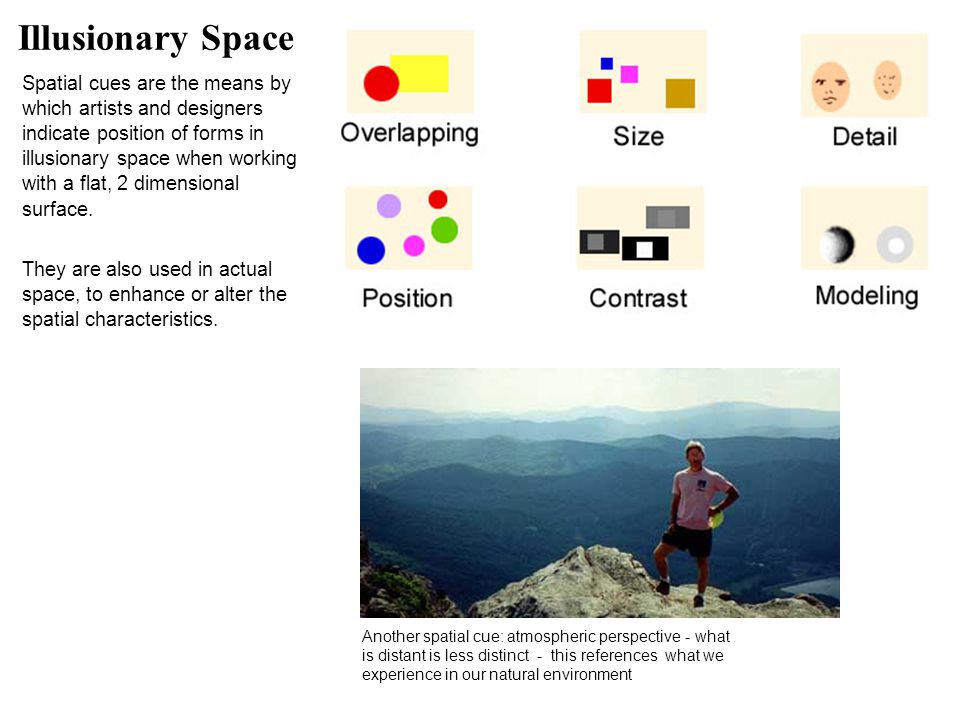 Illusionary Space

Spatial cues are the means by which artists and designers indicate position of forms in illusionary space when working with a flat, 2 dimensional surface.

They are also used in actual space, to enhance or alter the spatial characteristics.

Overlapping

Size

Detail

Position

Contrast

Modeling

Another spatial cue: atmospheric perspective - what is distant is less distinct - this references what we experience in our natural environment